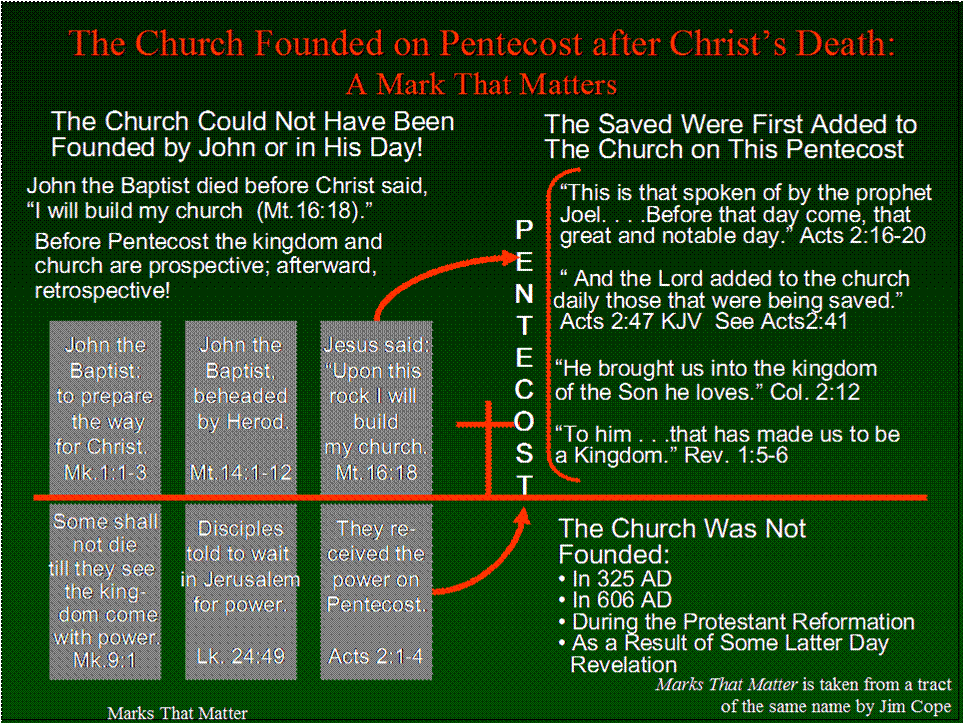 The Church Founded on Pentecost after Christ's Death:
A Mark That Matters

The Church Could Not Have Been Founded by John or in His Day!

John the Baptist died before Christ said, "I will build my church (Mt.16:18)."

Before Pentecost the kingdom and church are prospective; afterward, retrospective!

John the Baptist: to prepare the way for Christ. Mk.1:1-3

John the Baptist, beheaded by Herod. Mt.14:1-12

Jesus said: "Upon this rock I will build my church. Mt.16:18

Some shall not die till they see the kingdom come with power. Mk.9:1

Disciples told to wait in Jerusalem for power. Lk. 24:49

They received the power on Pentecost. Acts 2:1-4

PENTECOST

The Saved Were First Added to The Church on This Pentecost

"This is that spoken of by the prophet Joel. . . .Before that day come, that great and notable day." Acts 2:16-20

" And the Lord added to the church daily those that were being saved." Acts 2:47 KJV See Acts2:41

"He brought us into the kingdom of the Son he loves." Col. 2:12

"To him . . .that has made us to be a Kingdom." Rev. 1:5-6

The Church Was Not Founded:
• In 325 AD
• In 606 AD
• During the Protestant Reformation
• As a Result of Some Latter Day Revelation

Marks That Matter is taken from a tract of the same name by Jim Cope

Marks That Matter